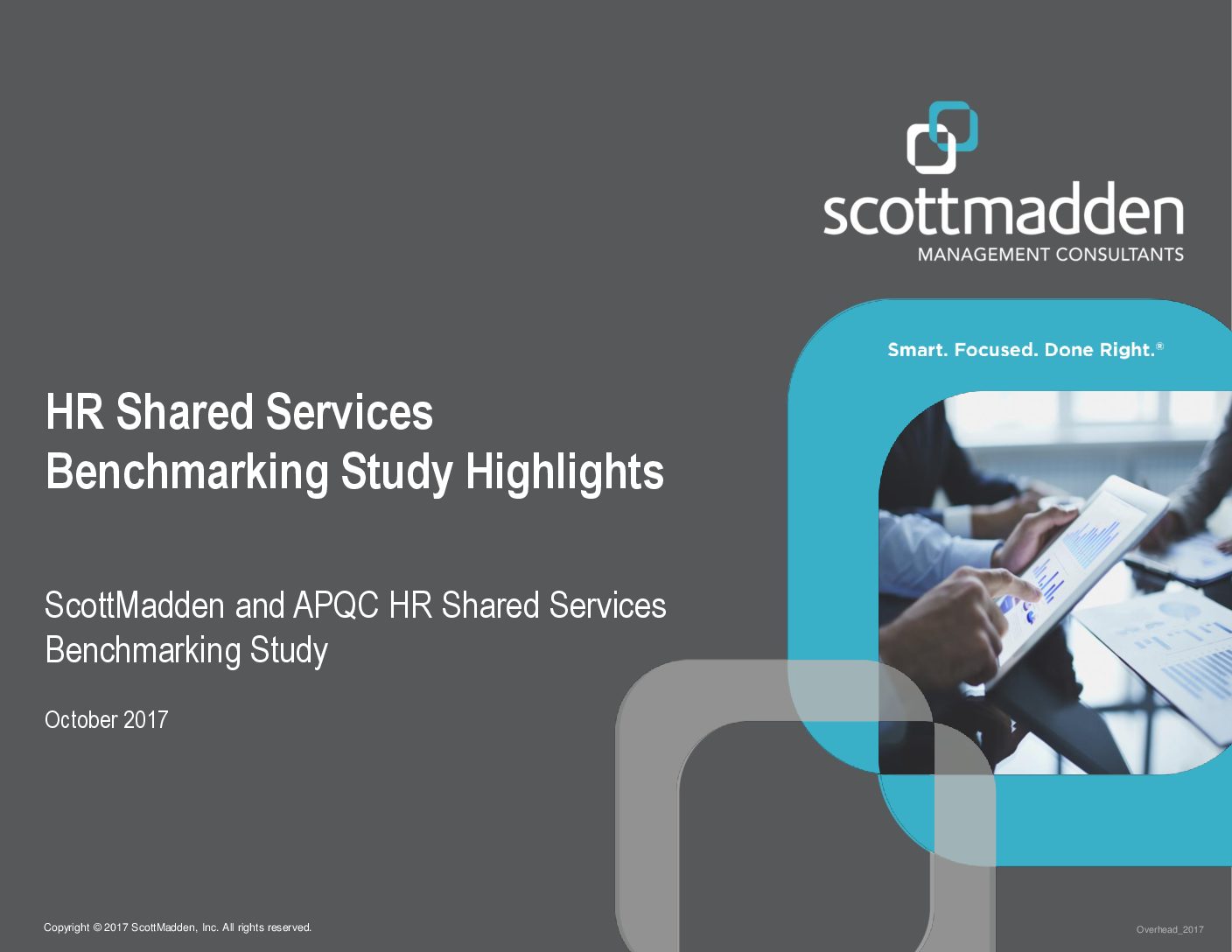 scottmadden
MANAGEMENT CONSULTANTS

Smart. Focused. Done Right.®

HR Shared Services
Benchmarking Study Highlights

ScottMadden and APQC HR Shared Services Benchmarking Study

October 2017

Copyright © 2017 ScottMadden, Inc. All rights reserved.

Overhead_2017